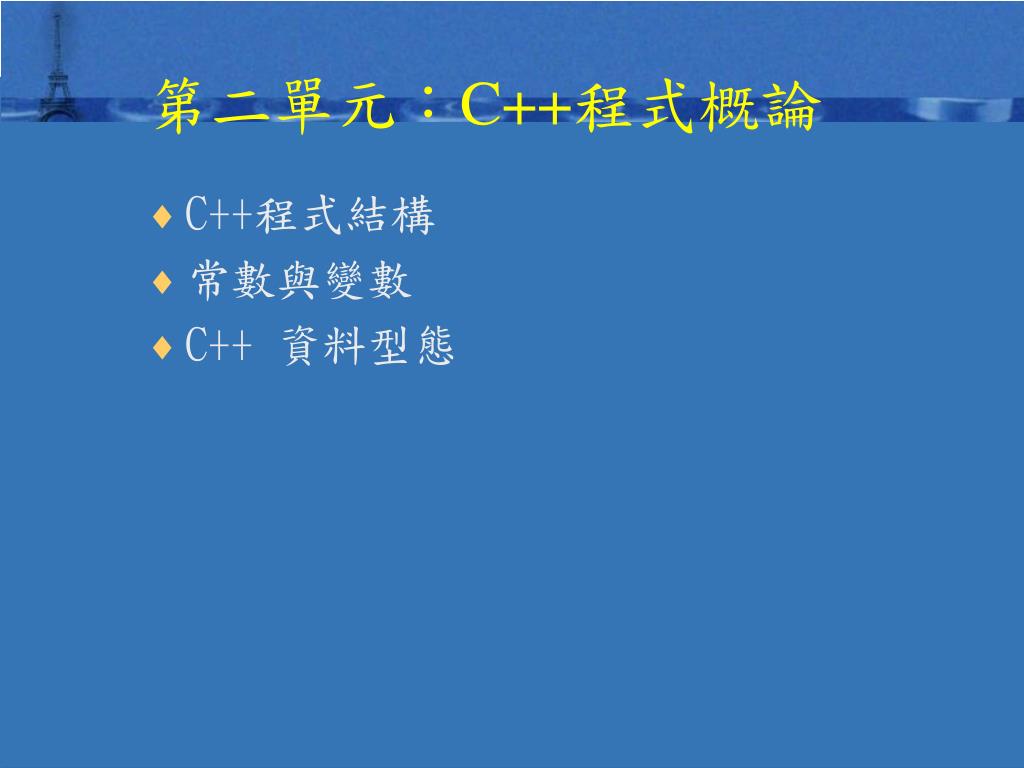 第二單元：C++程式概論

♦ C++程式結構
♦ 常數與變數
♦ C++ 資料型態